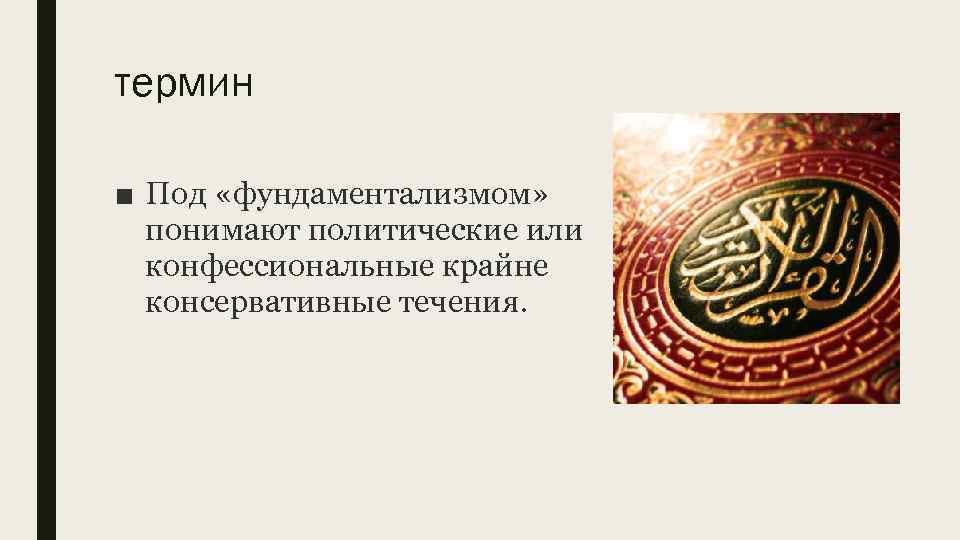 термин

■ Под «фундаментализмом» понимают политические или конфессиональные крайне консервативные течения.

القرآن الكريم